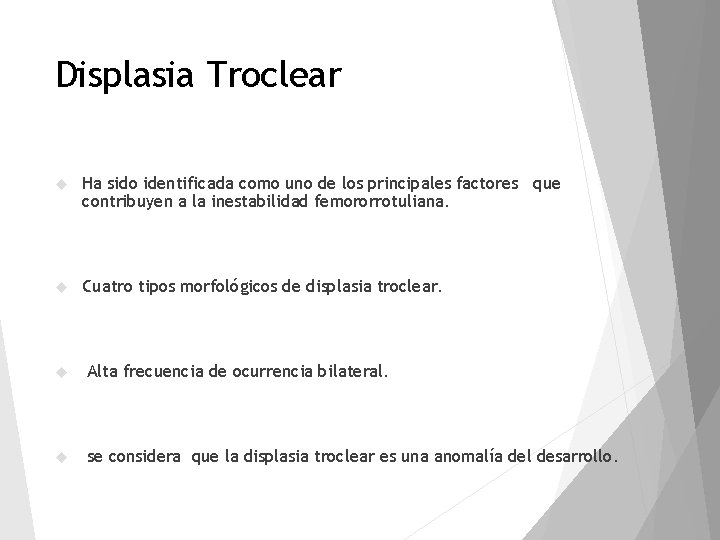 Displasia Troclear

Ha sido identificada como uno de los principales factores que contribuyen a la inestabilidad femororrotuliana.

Cuatro tipos morfológicos de displasia troclear.

Alta frecuencia de ocurrencia bilateral.

se considera que la displasia troclear es una anomalía del desarrollo.